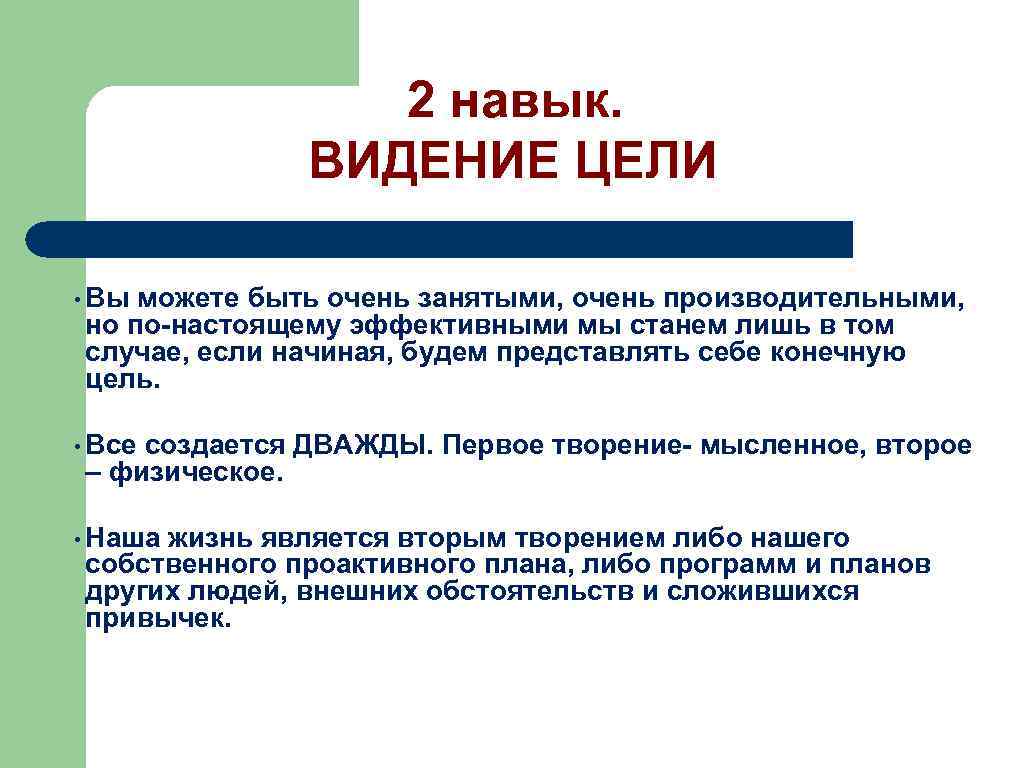 2 навык.
ВИДЕНИЕ ЦЕЛИ

• Вы можете быть очень занятыми, очень производительными, но по-настоящему эффективными мы станем лишь в том случае, если начиная, будем представлять себе конечную цель.

• Все создается ДВАЖДЫ. Первое творение- мысленное, второе – физическое.

• Наша жизнь является вторым творением либо нашего собственного проактивного плана, либо программ и планов других людей, внешних обстоятельств и сложившихся привычек.